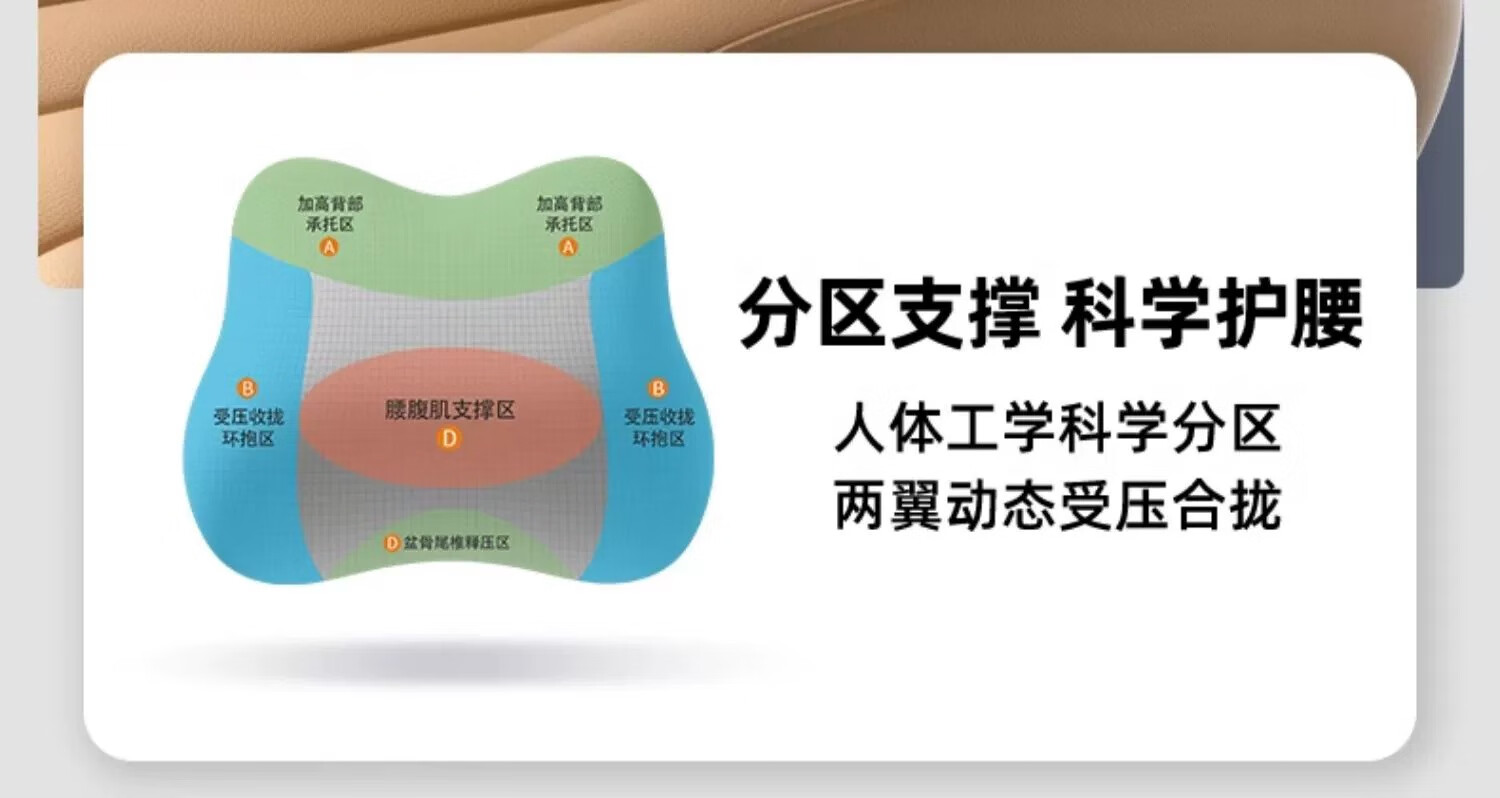 加高背部承托区
A

加高背部承托区
A

B
受压收拢环抱区

腰腹肌支撑区
D

B
受压收拢环抱区

D 盆骨尾椎释压区

分区支撑 科学护腰

人体工学科学分区
两翼动态受压合拢